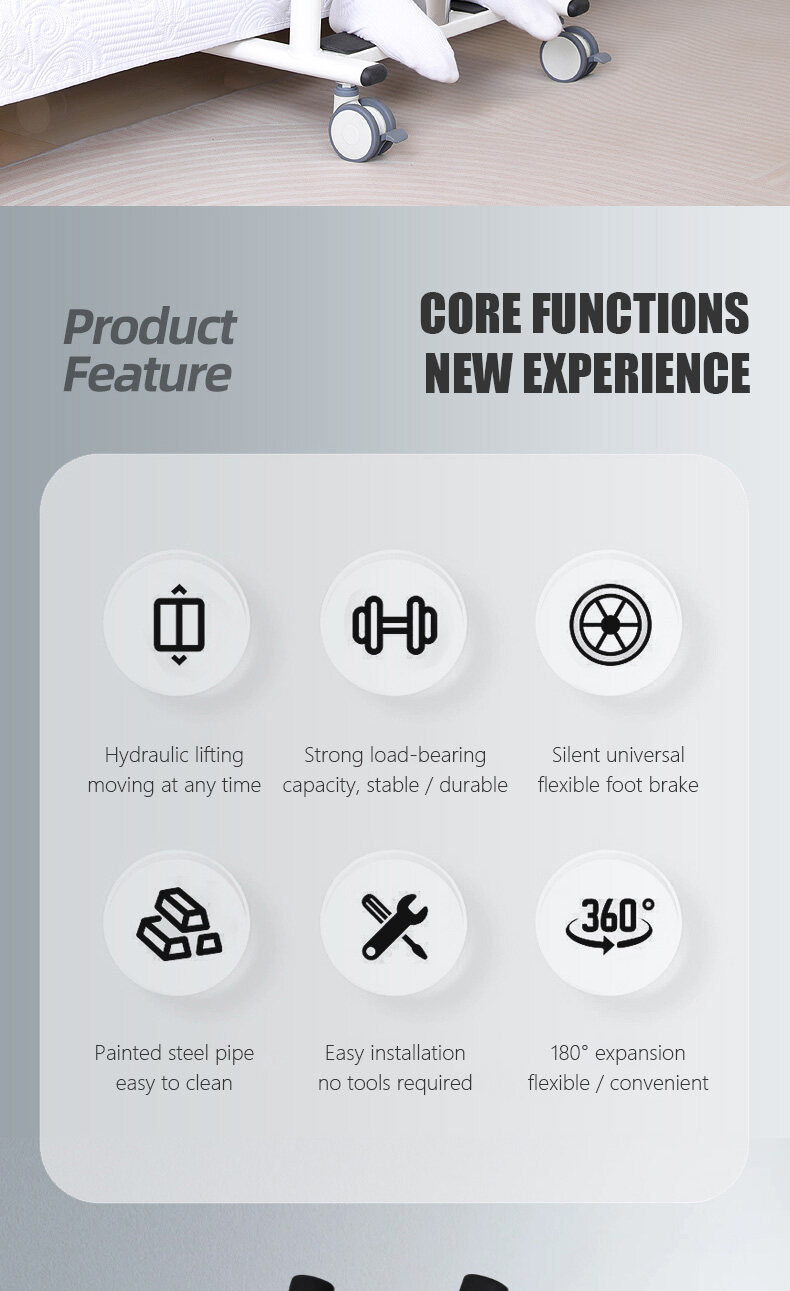 Product Feature

CORE FUNCTIONS
NEW EXPERIENCE

Hydraulic lifting moving at any time

Strong load-bearing capacity, stable / durable

Silent universal flexible foot brake

360°

Painted steel pipe easy to clean

Easy installation no tools required

180° expansion flexible / convenient